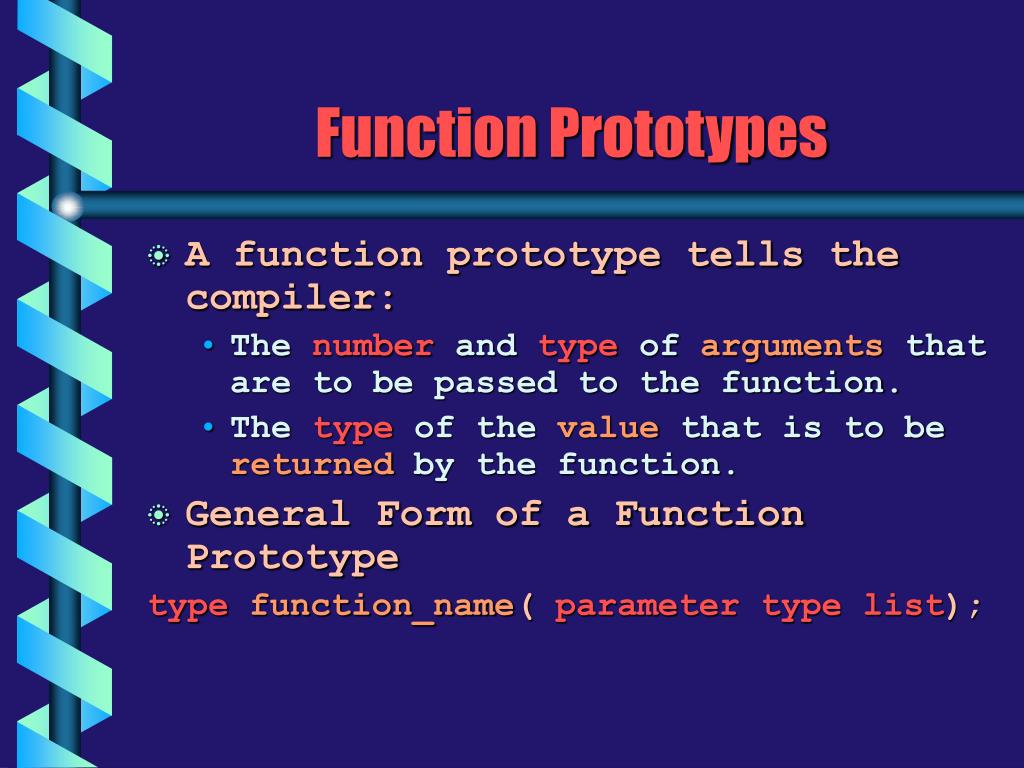 Function Prototypes

A function prototype tells the compiler:

• The number and type of arguments that are to be passed to the function.

• The type of the value that is to be returned by the function.

General Form of a Function Prototype

type function_name( parameter type list);